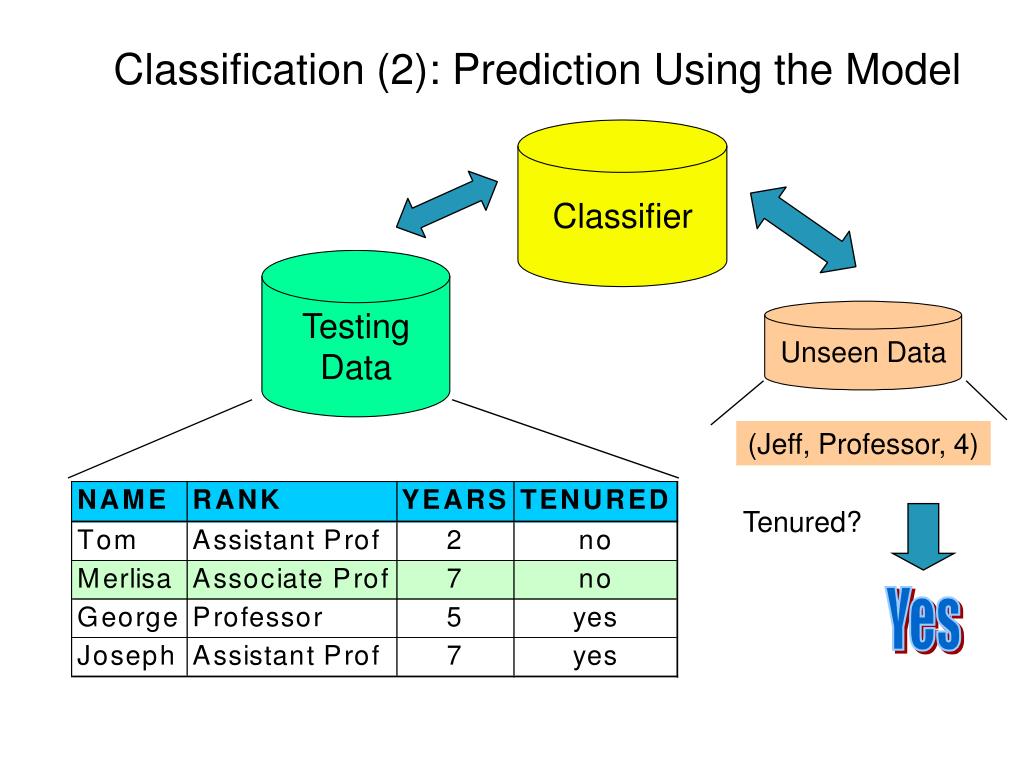 Classification (2): Prediction Using the Model

Classifier

Testing Data

Unseen Data

(Jeff, Professor, 4)

| NAME | RANK | YEARS | TENURED |
|---|---|---|---|
| Tom | Assistant Prof | 2 | no |
| Merlisa | Associate Prof | 7 | no |
| George | Professor | 5 | yes |
| Joseph | Assistant Prof | 7 | yes |

Tenured?

Yes